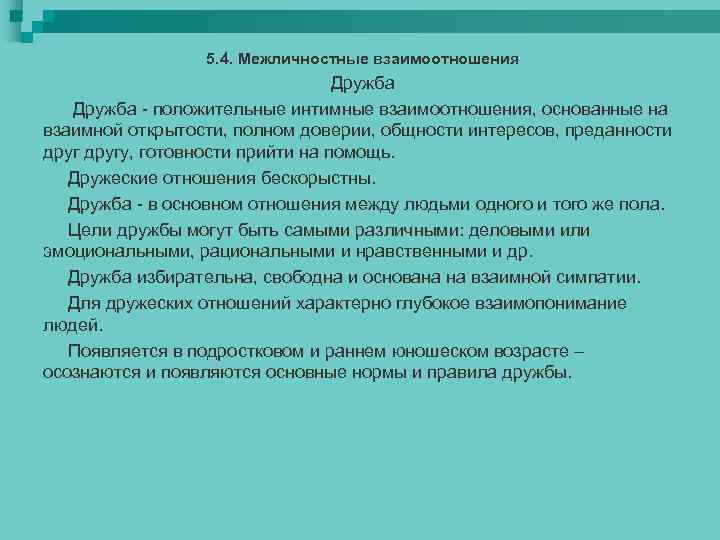 5.4. Межличностные взаимоотношения

Дружба

Дружба - положительные интимные взаимоотношения, основанные на взаимной открытости, полном доверии, общности интересов, преданности друг другу, готовности прийти на помощь.

Дружеские отношения бескорыстны.

Дружба - в основном отношения между людьми одного и того же пола.

Цели дружбы могут быть самыми различными: деловыми или эмоциональными, рациональными и нравственными и др.

Дружба избирательна, свободна и основана на взаимной симпатии.

Для дружеских отношений характерно глубокое взаимопонимание людей.

Появляется в подростковом и раннем юношеском возрасте – осознаются и появляются основные нормы и правила дружбы.